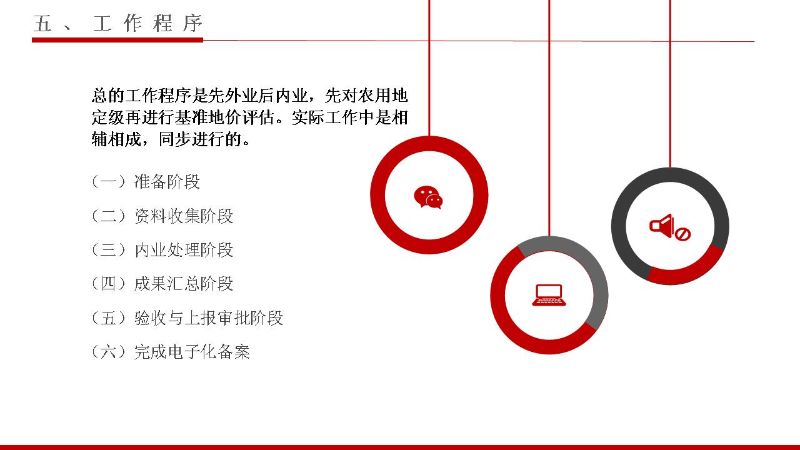 五、工作程序

总的工作程序是先外业后内业，先对农用地定级再进行基准地价评估。实际工作中是相辅相成，同步进行的。

（一）准备阶段

（二）资料收集阶段

（三）内业处理阶段

（四）成果汇总阶段

（五）验收与上报审批阶段

（六）完成电子化备案